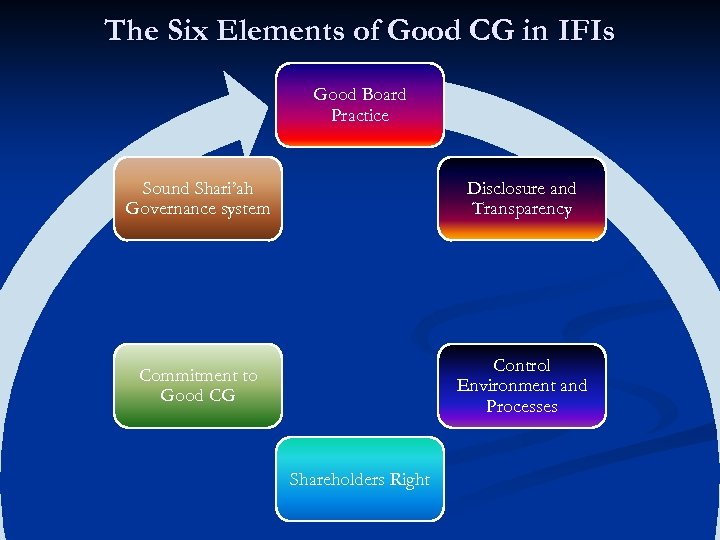 The Six Elements of Good CG in IFIs

Good Board Practice

Disclosure and Transparency

Control Environment and Processes

Shareholders Right

Commitment to Good CG

Sound Shari'ah Governance system